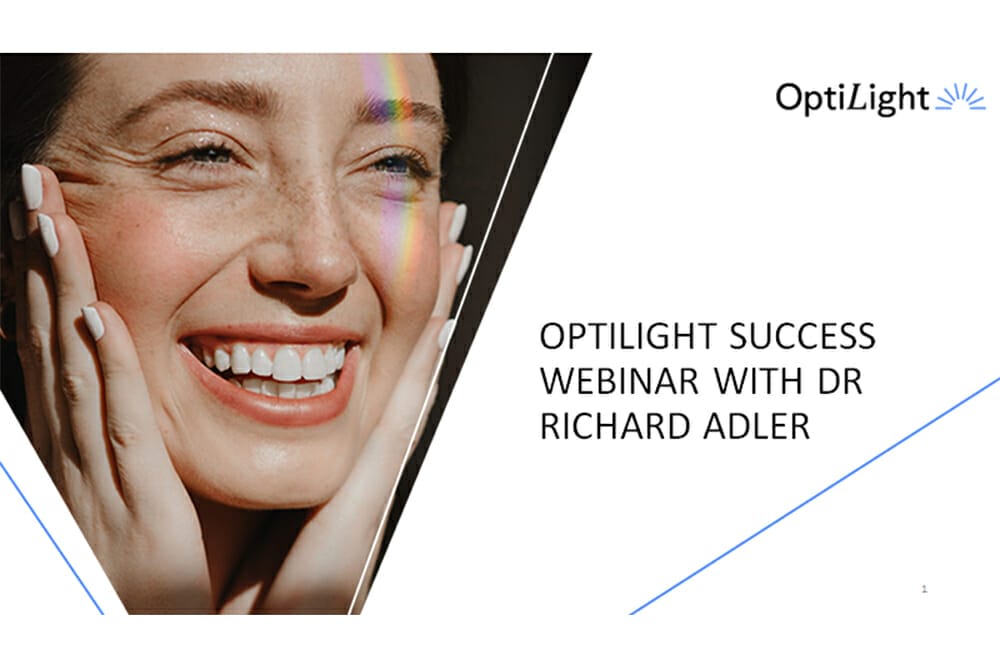 OptiLight

OPTILIGHT SUCCESS WEBINAR WITH DR RICHARD ADLER

1